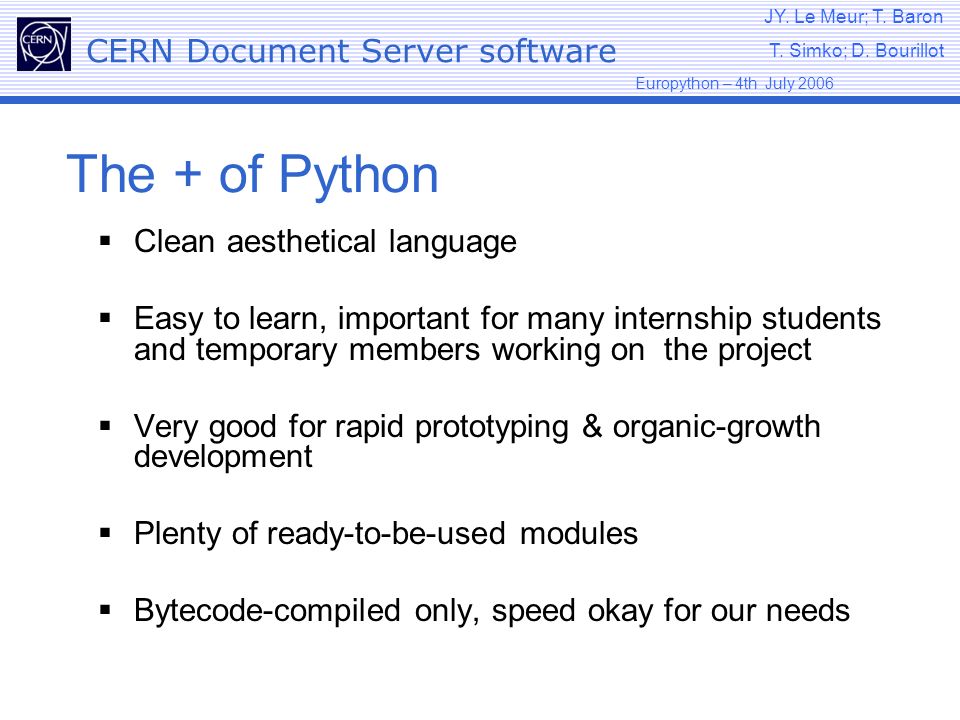 CERN

CERN Document Server software

JY. Le Meur; T. Baron
T. Simko; D. Bourillot

Europython – 4th July 2006

The + of Python

▪ Clean aesthetical language

▪ Easy to learn, important for many internship students and temporary members working on the project

▪ Very good for rapid prototyping & organic-growth development

▪ Plenty of ready-to-be-used modules

▪ Bytecode-compiled only, speed okay for our needs